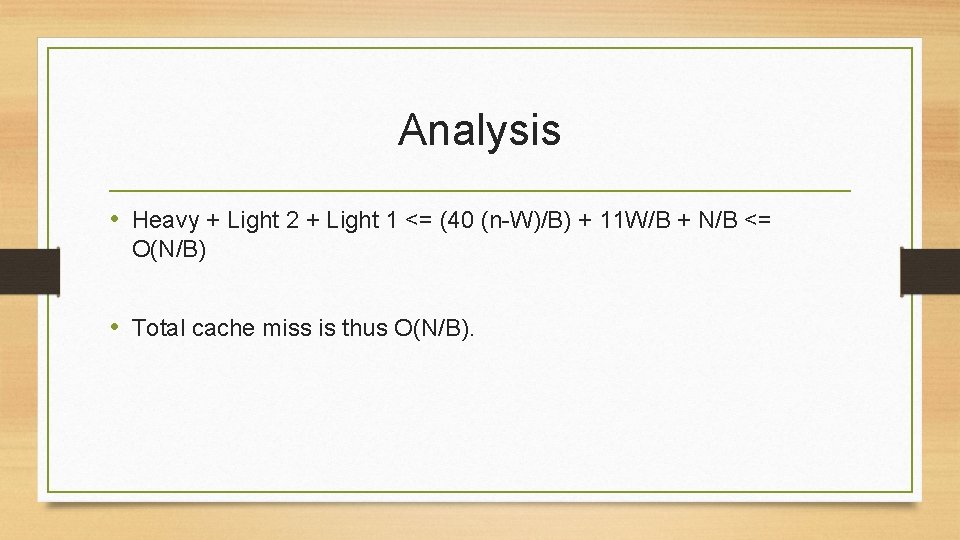 Analysis

• Heavy + Light 2 + Light 1 <= (40 (n-W)/B) + 11W/B + N/B <= O(N/B)

• Total cache miss is thus O(N/B).